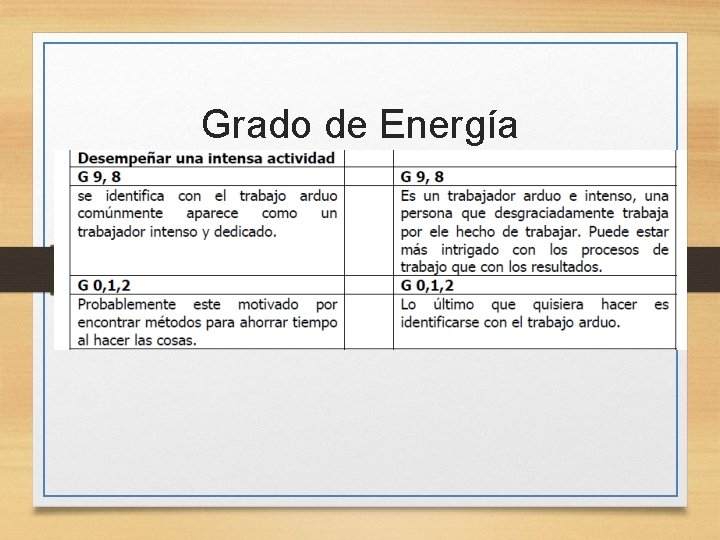 Grado de Energía

| Desempeñar una intensa actividad | | |
|---|---|---|
| G 9, 8 | | G 9, 8 |
| se identifica con el trabajo arduo comúnmente aparece como un trabajador intenso y dedicado. | | Es un trabajador arduo e intenso, una persona que desgraciadamente trabaja por ele hecho de trabajar. Puede estar más intrigado con los procesos de trabajo que con los resultados. |
| G 0,1,2 | | G 0,1,2 |
| Probablemente este motivado por encontrar métodos para ahorrar tiempo al hacer las cosas. | | Lo último que quisiera hacer es identificarse con el trabajo arduo. |